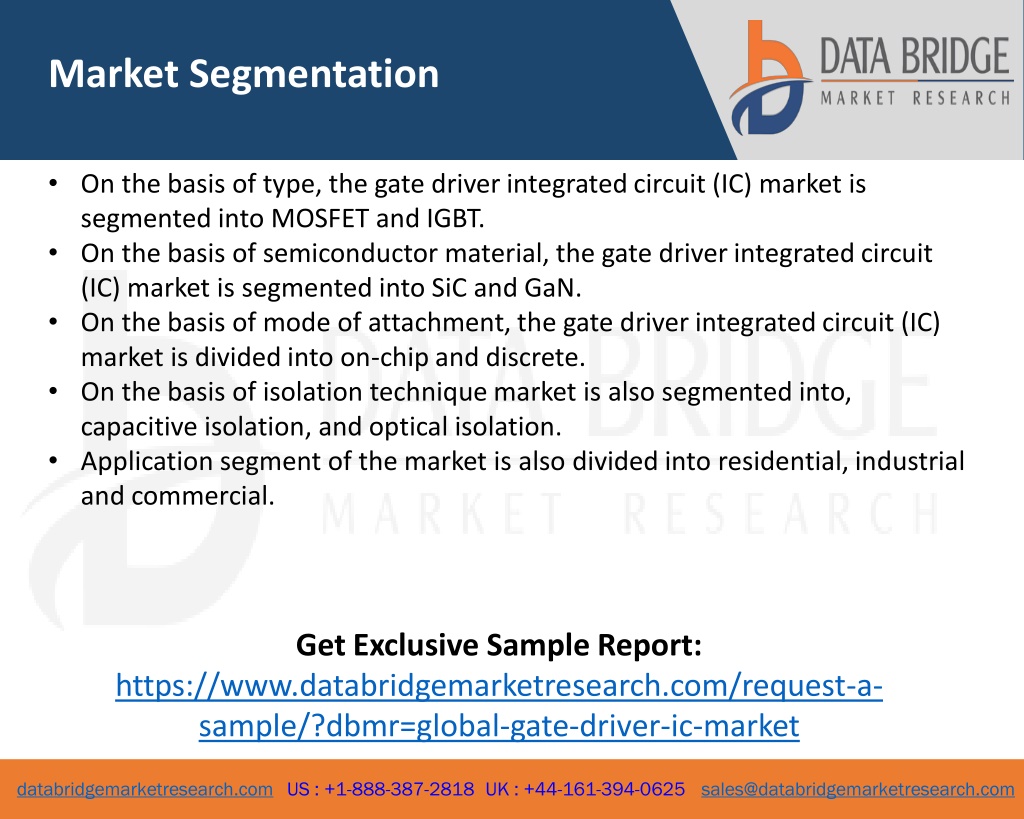 Market Segmentation

DATA BRIDGE
MARKET RESEARCH

• On the basis of type, the gate driver integrated circuit (IC) market is segmented into MOSFET and IGBT.
• On the basis of semiconductor material, the gate driver integrated circuit (IC) market is segmented into SiC and GaN.
• On the basis of mode of attachment, the gate driver integrated circuit (IC) market is divided into on-chip and discrete.
• On the basis of isolation technique market is also segmented into, capacitive isolation, and optical isolation.
• Application segment of the market is also divided into residential, industrial and commercial.

DATA BRIDGE
MARKET RESEARCH

Get Exclusive Sample Report:
https://www.databridgemarketresearch.com/request-a-sample/?dbmr=global-gate-driver-ic-market

databridgemarketresearch.com US : +1-888-387-2818 UK : +44-161-394-0625 sales@databridgemarketresearch.com